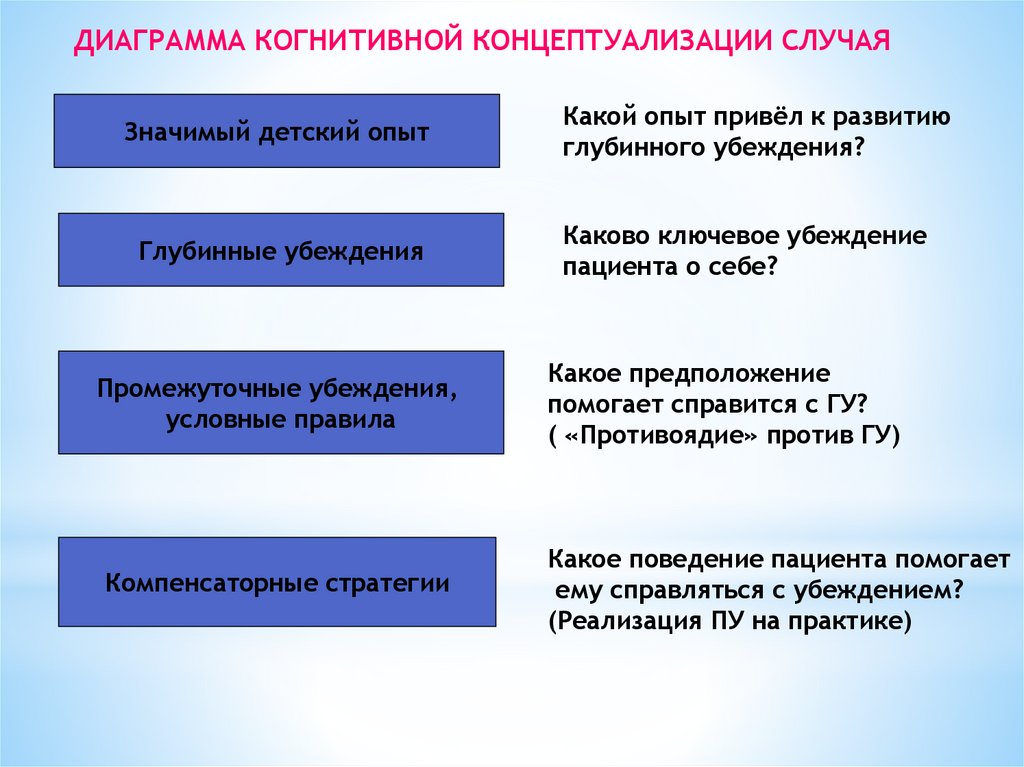 ДИАГРАММА КОГНИТИВНОЙ КОНЦЕПТУАЛИЗАЦИИ СЛУЧАЯ

Значимый детский опыт

Какой опыт привёл к развитию глубинного убеждения?

Глубинные убеждения

Каково ключевое убеждение пациента о себе?

Промежуточные убеждения, условные правила

Какое предположение помогает справится с ГУ?
( «Противоядие» против ГУ)

Компенсаторные стратегии

Какое поведение пациента помогает ему справляться с убеждением?
(Реализация ПУ на практике)